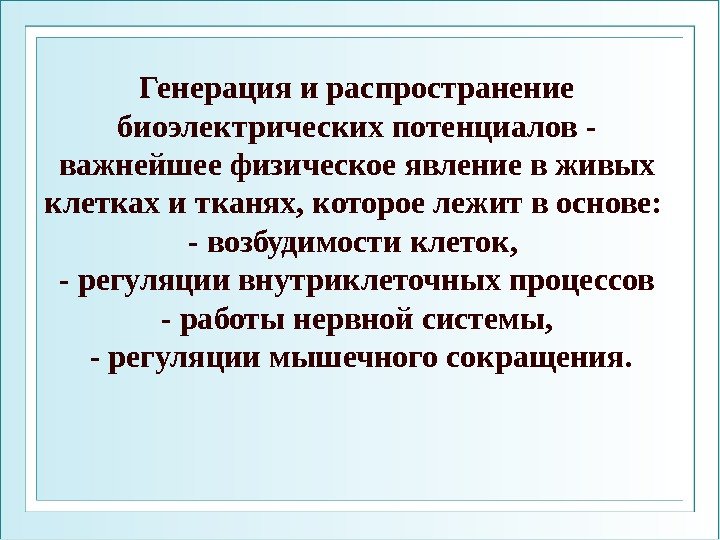 Генерация и распространение биоэлектрических потенциалов - важнейшее физическое явление в живых клетках и тканях, которое лежит в основе:
- возбудимости клеток,
- регуляции внутриклеточных процессов
- работы нервной системы,
- регуляции мышечного сокращения.